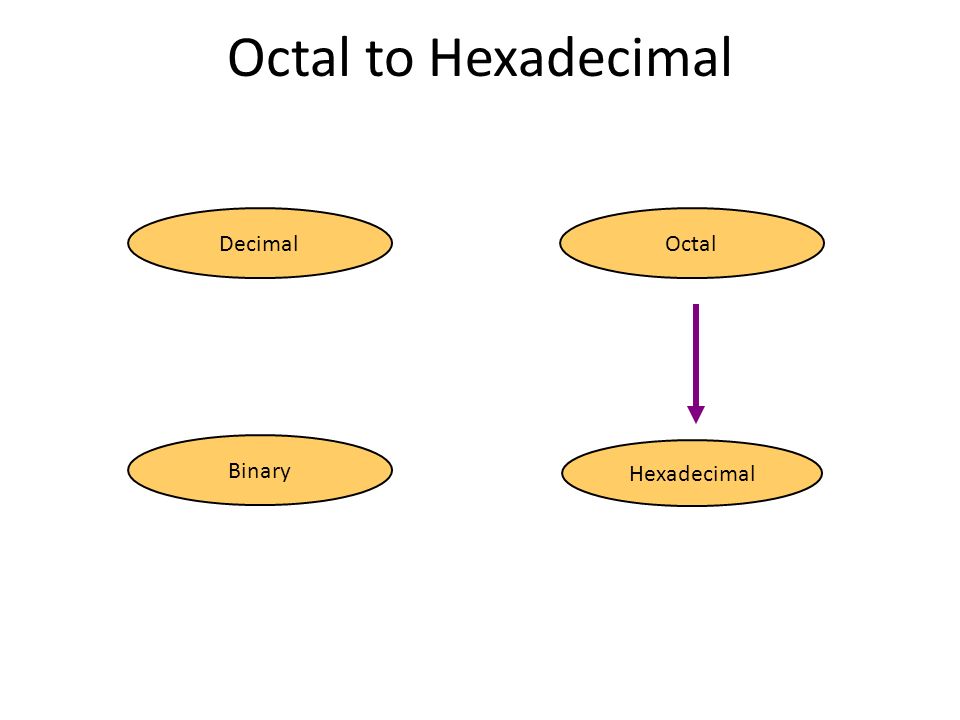 Octal to Hexadecimal

Decimal

Octal

Binary

Hexadecimal